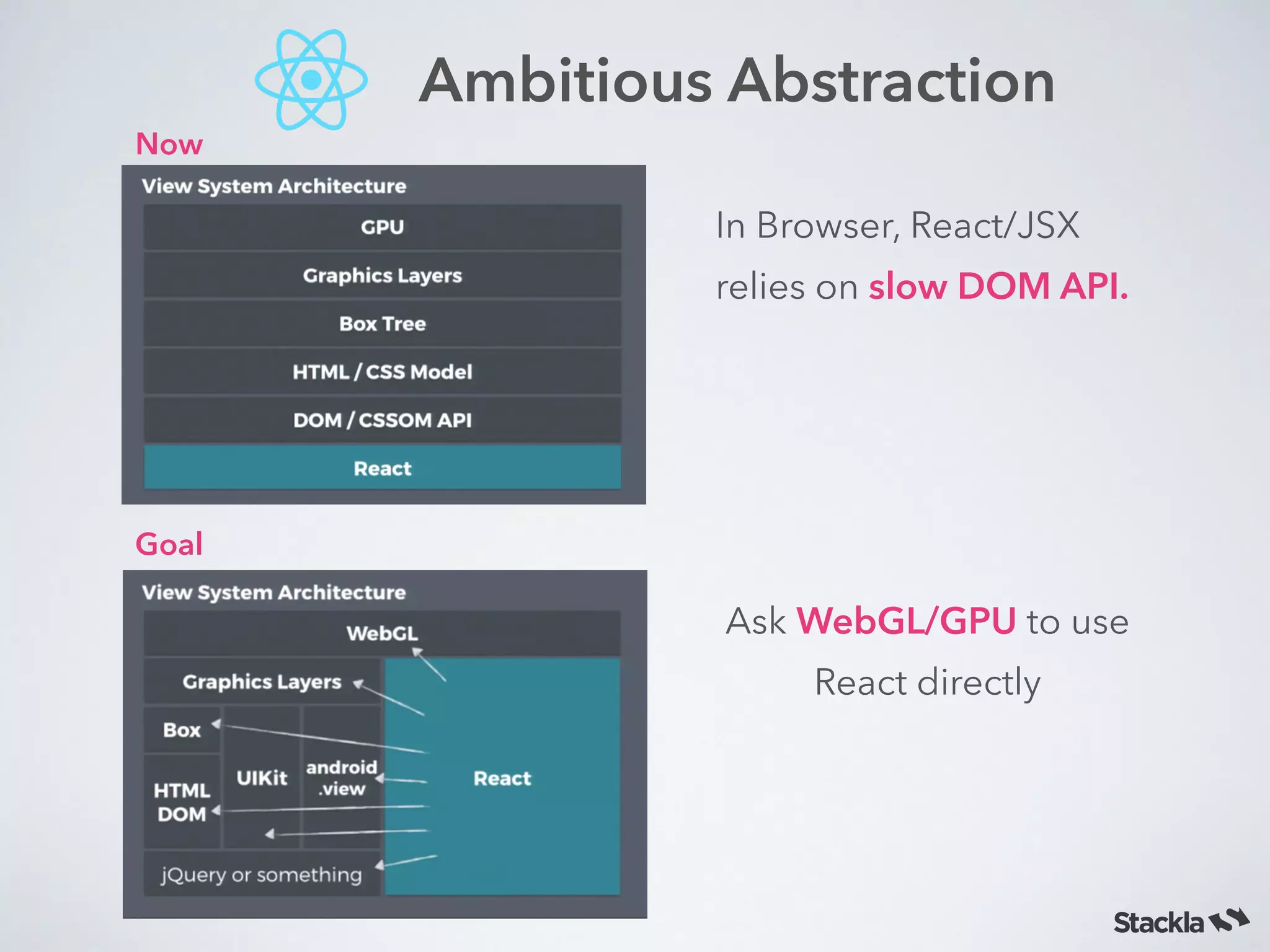 Ambitious Abstraction

Now

View System Architecture

GPU

Graphics Layers

Box Tree

HTML / CSS Model

DOM / CSSOM API

React

In Browser, React/JSX relies on slow DOM API.

Goal

View System Architecture

WebGL

Graphics Layers

Box

HTML DOM

UIKit

android .view

React

jQuery or something

Ask WebGL/GPU to use React directly

Stackla